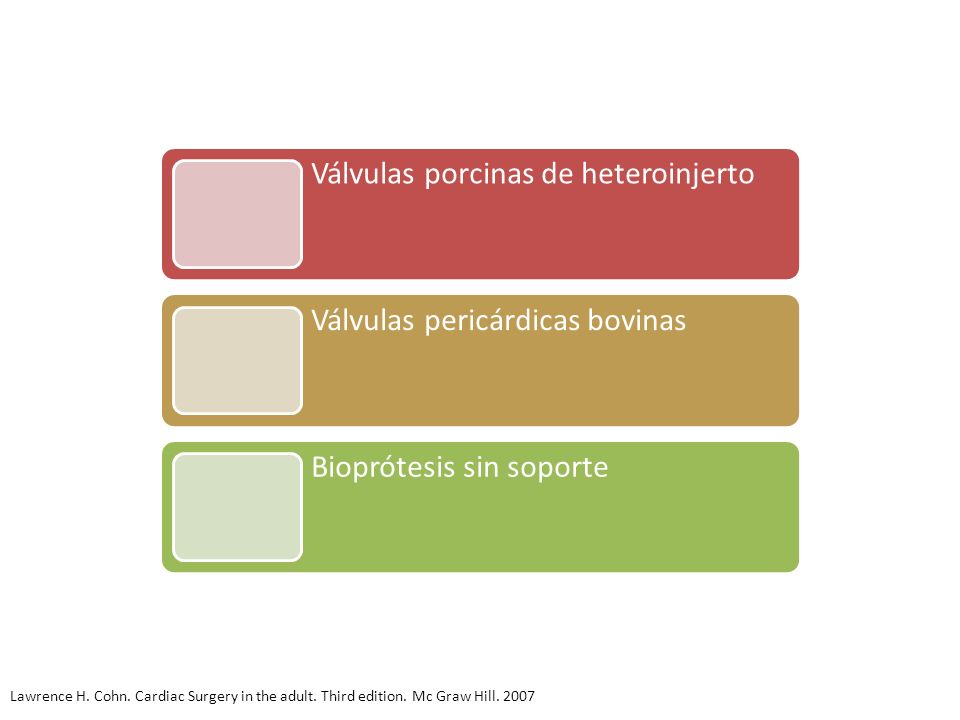 Válvulas porcinas de heteroinjerto

Válvulas pericárdicas bovinas

Bioprótesis sin soporte

Lawrence H. Cohn. Cardiac Surgery in the adult. Third edition. Mc Graw Hill. 2007